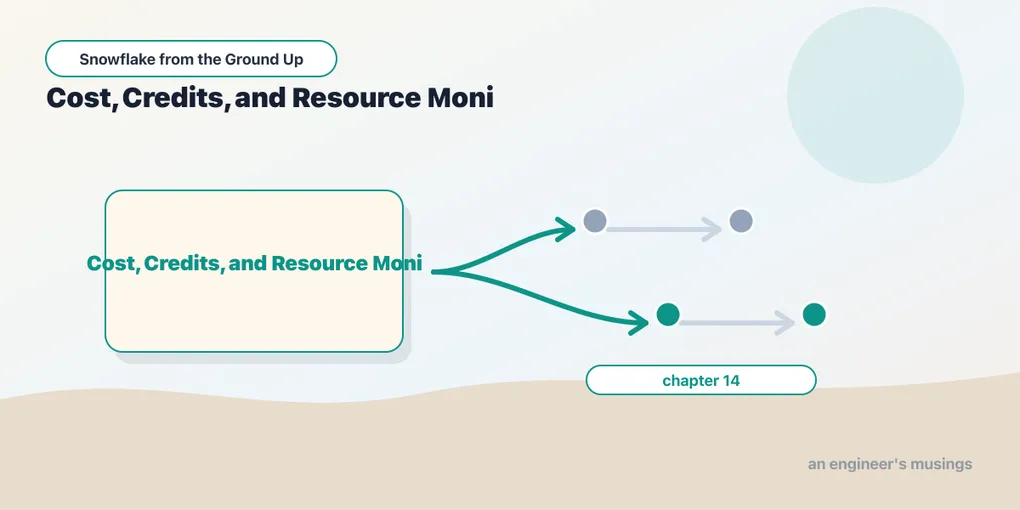 Snowflake from the Ground Up

Cost, Credits, and Resource Moni

Cost, Credits, and Resource Moni

chapter 14

an engineer's musings